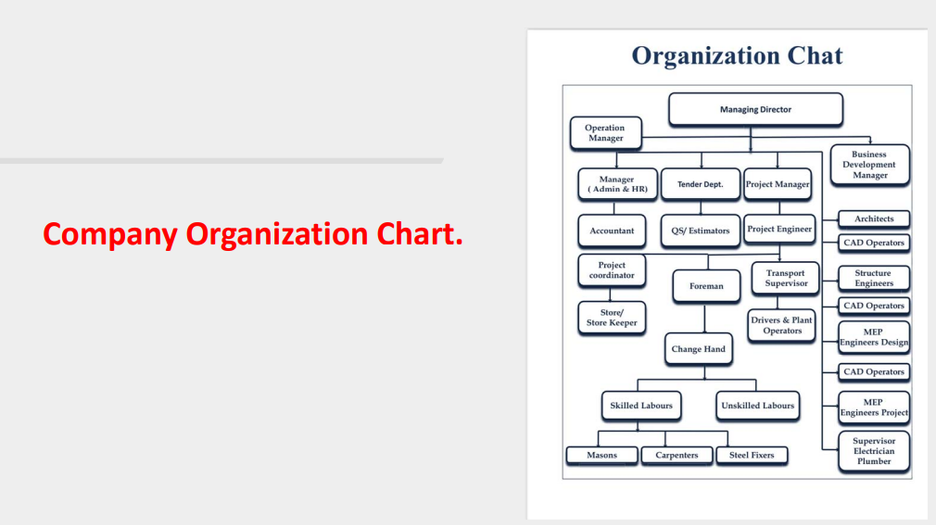 Company Organization Chart.

Organization Chat

Managing Director

Operation Manager

Business Development Manager

Manager ( Admin & HR)

Tender Dept.

Project Manager

Accountant

QS/ Estimators

Project Engineer

Architects

CAD Operators

Project coordinator

Foreman

Transport Supervisor

Structure Engineers

CAD Operators

Store/ Store Keeper

Drivers & Plant Operators

MEP Engineers Design

Change Hand

CAD Operators

Skilled Labours

Unskilled Labours

MEP Engineers Project

Supervisor Electrician Plumber

Masons

Carpenters

Steel Fixers